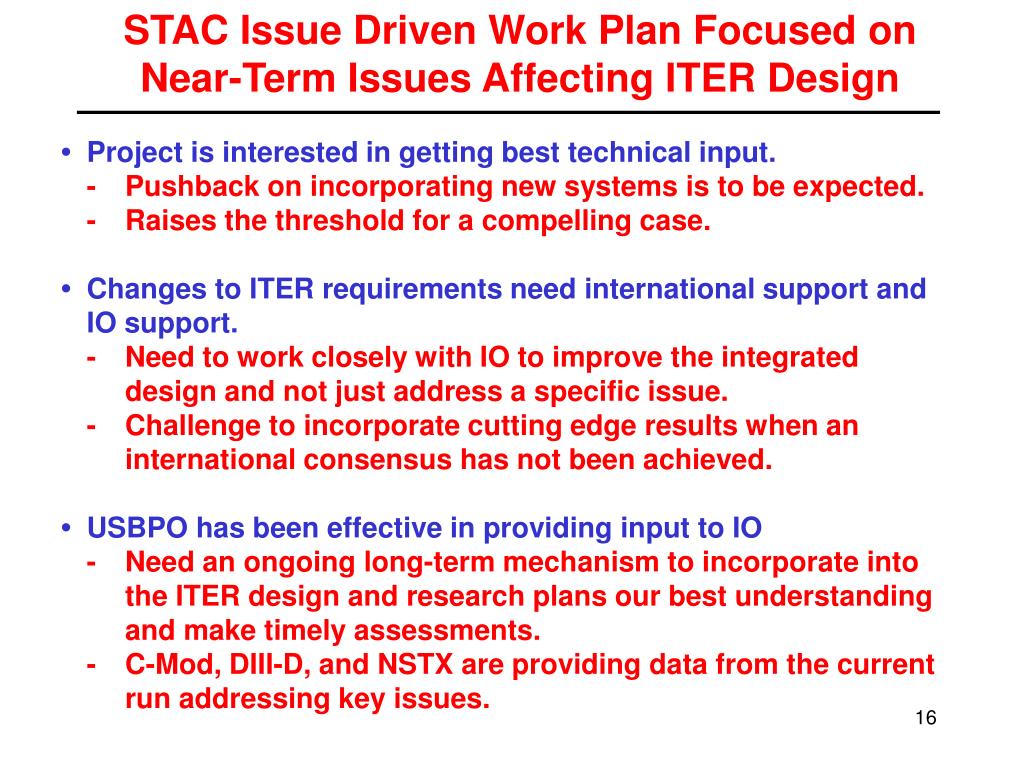 STAC Issue Driven Work Plan Focused on Near-Term Issues Affecting ITER Design

• Project is interested in getting best technical input.
- Pushback on incorporating new systems is to be expected.
- Raises the threshold for a compelling case.

• Changes to ITER requirements need international support and IO support.
- Need to work closely with IO to improve the integrated design and not just address a specific issue.
- Challenge to incorporate cutting edge results when an international consensus has not been achieved.

• USBPO has been effective in providing input to IO
- Need an ongoing long-term mechanism to incorporate into the ITER design and research plans our best understanding and make timely assessments.
- C-Mod, DIII-D, and NSTX are providing data from the current run addressing key issues.

16